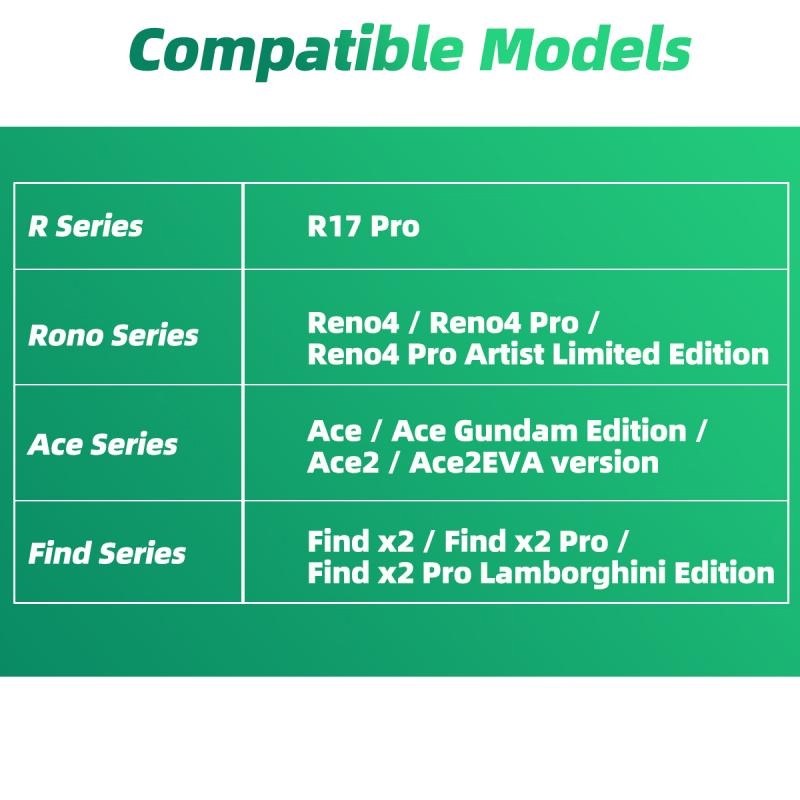 Compatible Models

| R Series | R17 Pro |
|---|---|
| Rono Series | Reno4 / Reno4 Pro / Reno4 Pro Artist Limited Edition |
| Ace Series | Ace / Ace Gundam Edition / Ace2 / Ace2EVA version |
| Find Series | Find x2 / Find x2 Pro / Find x2 Pro Lamborghini Edition |